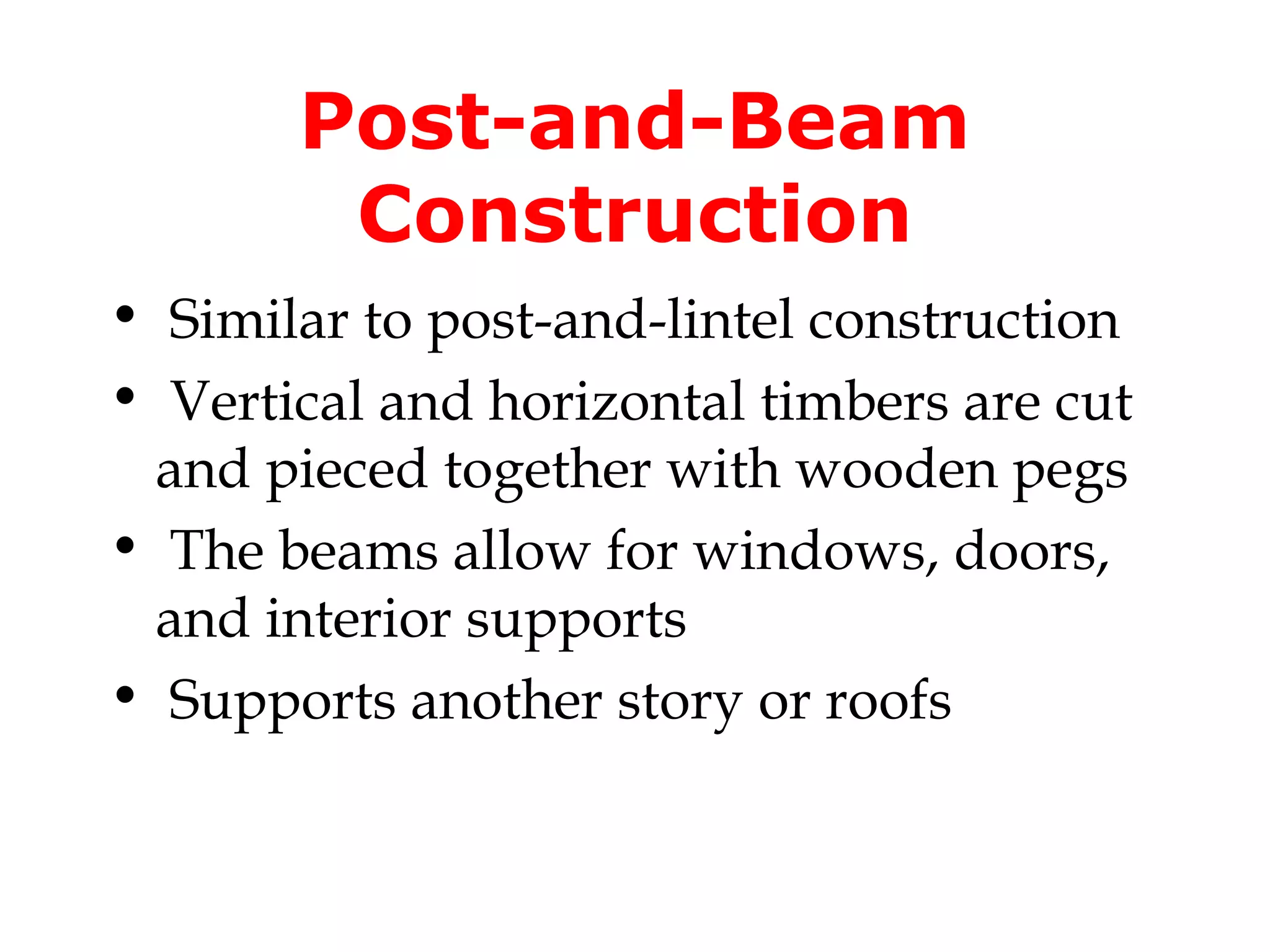 Post-and-Beam Construction

• Similar to post-and-lintel construction
• Vertical and horizontal timbers are cut and pieced together with wooden pegs
• The beams allow for windows, doors, and interior supports
• Supports another story or roofs